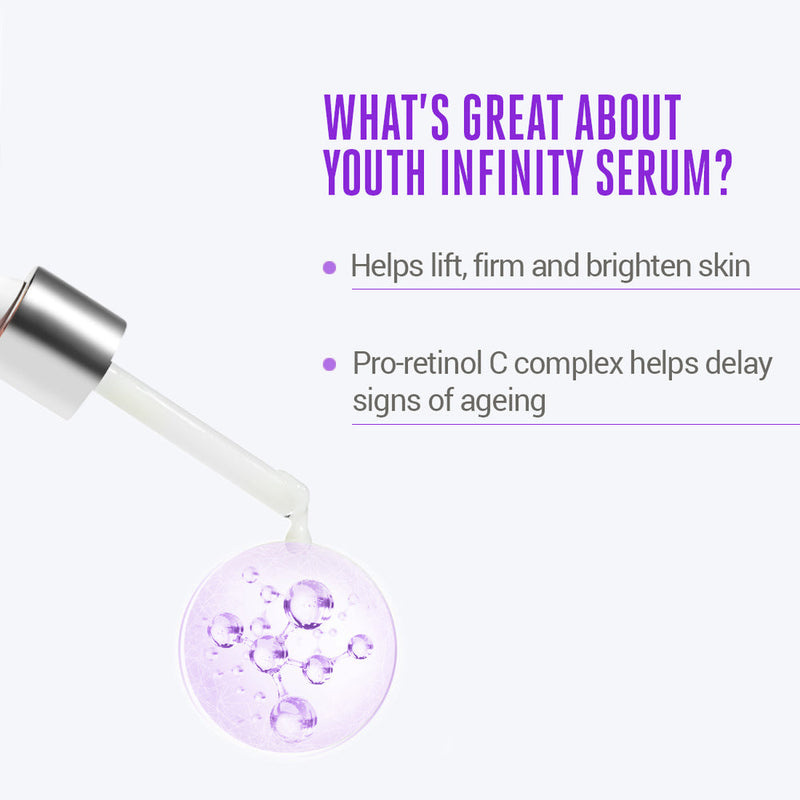 WHAT'S GREAT ABOUT YOUTH INFINITY SERUM?

• Helps lift, firm and brighten skin

• Pro-retinol C complex helps delay signs of ageing